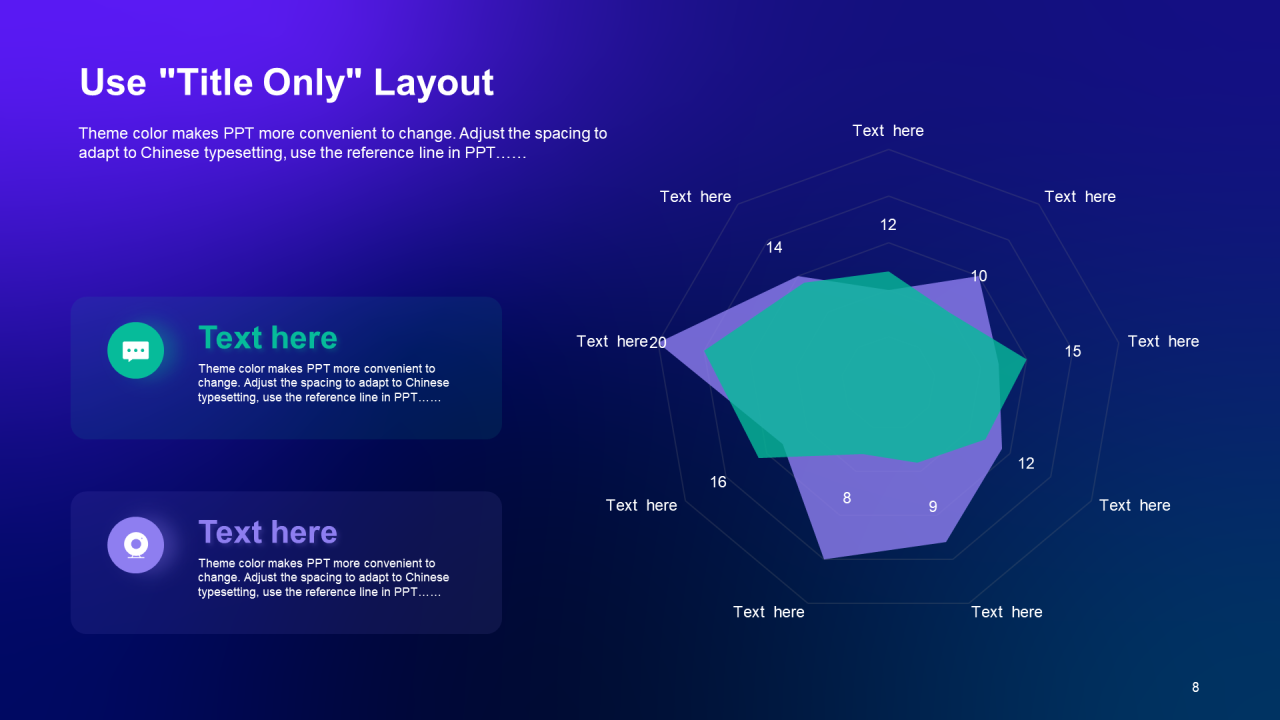 Use "Title Only" Layout

Theme color makes PPT more convenient to change. Adjust the spacing to adapt to Chinese typesetting, use the reference line in PPT……

Text here

Theme color makes PPT more convenient to change. Adjust the spacing to adapt to Chinese typesetting, use the reference line in PPT……

Text here

Theme color makes PPT more convenient to change. Adjust the spacing to adapt to Chinese typesetting, use the reference line in PPT……

Text here
Text here
Text here
Text here
Text here
Text here
Text here
Text here
Text here
12
10
15
12
9
8
16
20
14

8